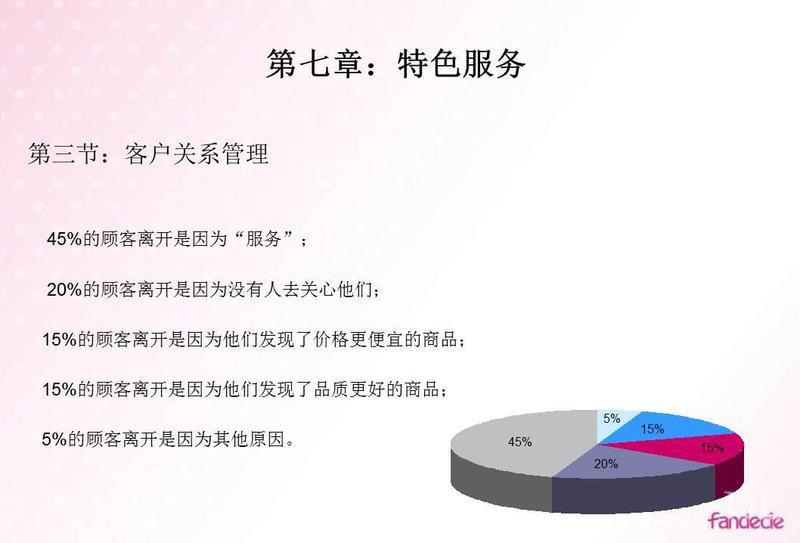 第七章：特色服务

第三节：客户关系管理

45%的顾客离开是因为“服务”；

20%的顾客离开是因为没有人去关心他们；

15%的顾客离开是因为他们发现了价格更便宜的商品；

15%的顾客离开是因为他们发现了品质更好的商品；

5%的顾客离开是因为其他原因。

5%
15%
15%
20%
45%

fandecie